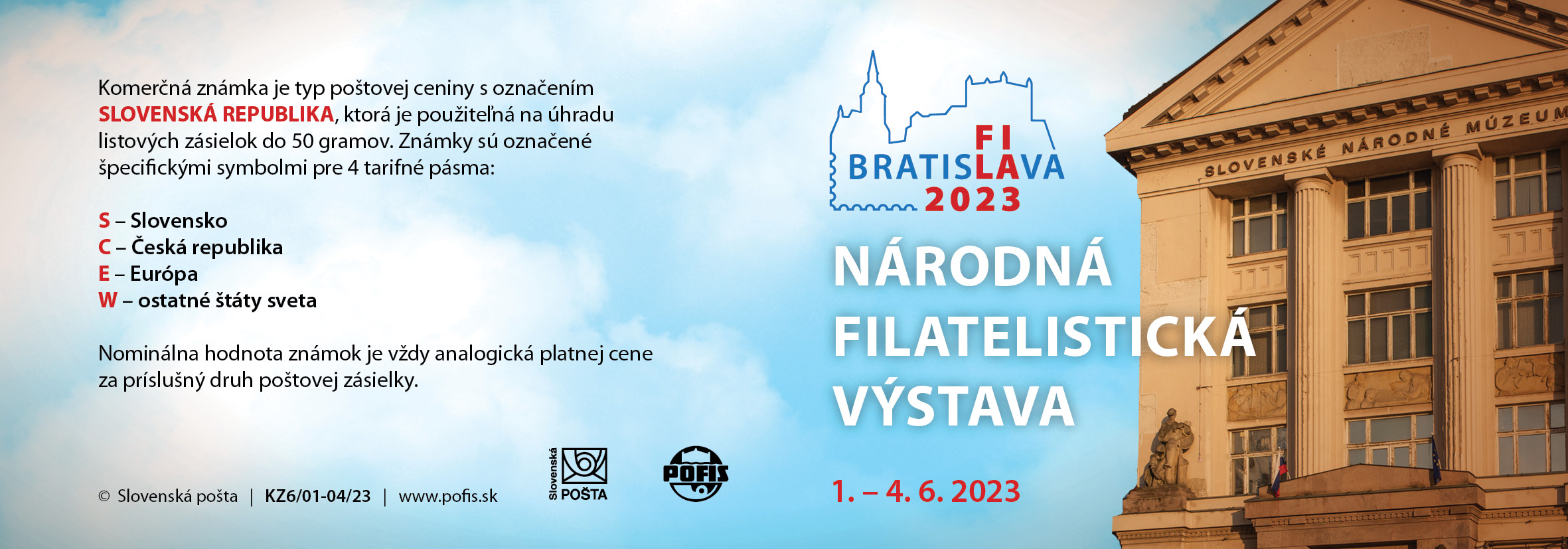 Komerčná známka je typ poštovej ceniny s označením SLOVENSKÁ REPUBLIKA, ktorá je použiteľná na úhradu listových zásielok do 50 gramov. Známky sú označené špecifickými symbolmi pre 4 tarifné pásma:

S – Slovensko
C – Česká republika
E – Európa
W – ostatné štáty sveta

Nominálna hodnota známok je vždy analogická platnej cene za príslušný druh poštovej zásielky.

© Slovenská pošta | KZ6/01-04/23 | www.pofis.sk

Slovenská POŠTA

POFIS

FI BRATISLAVA 2023

NÁRODNÁ FILATELISTICKÁ VÝSTAVA

1. – 4. 6. 2023

SLOVENSKÉ NÁRODNÉ MÚZEUM